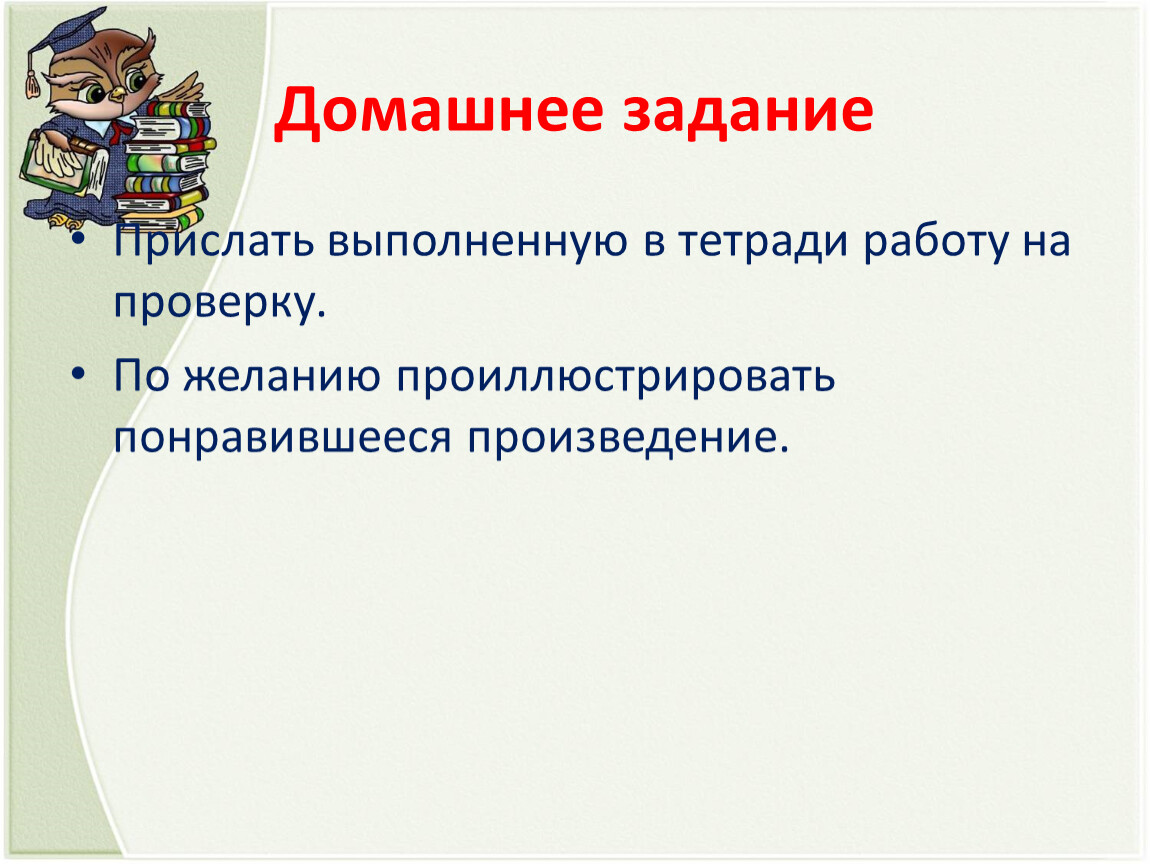 Домашнее задание

• Прислать выполненную в тетради работу на проверку.

• По желанию проиллюстрировать понравившееся произведение.